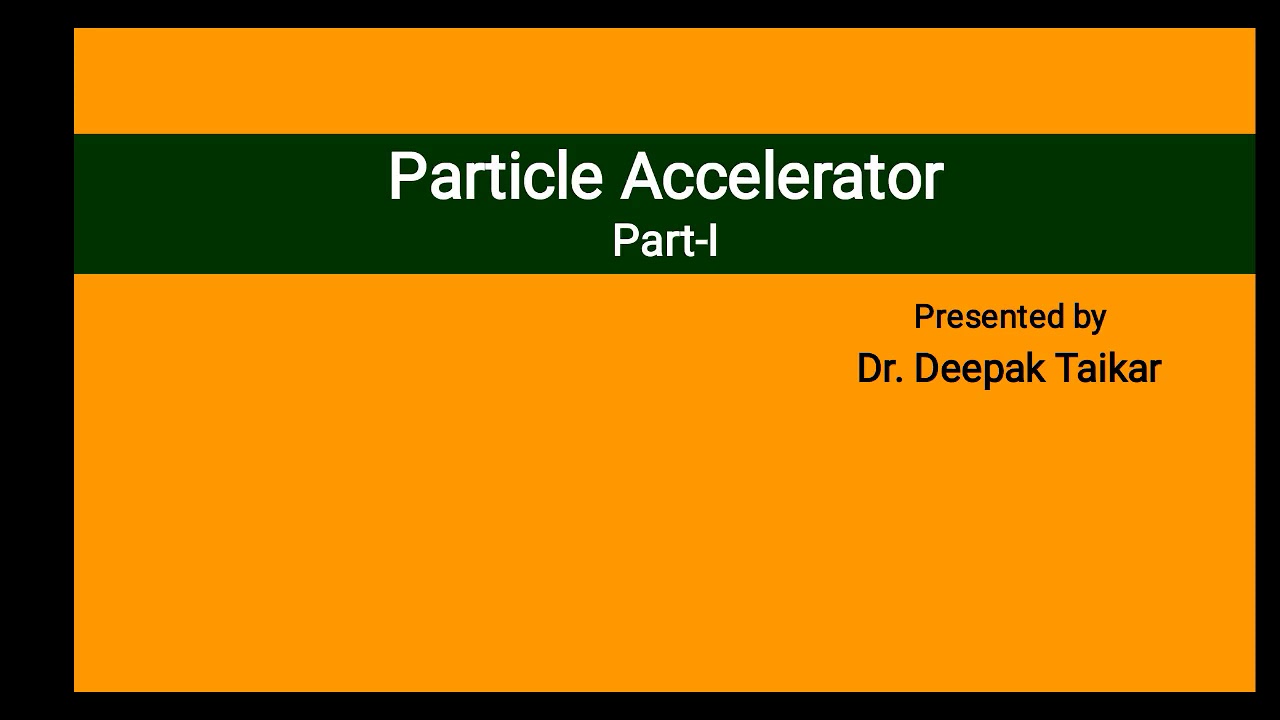 Particle Accelerator
Part-I

Presented by
Dr. Deepak Taikar